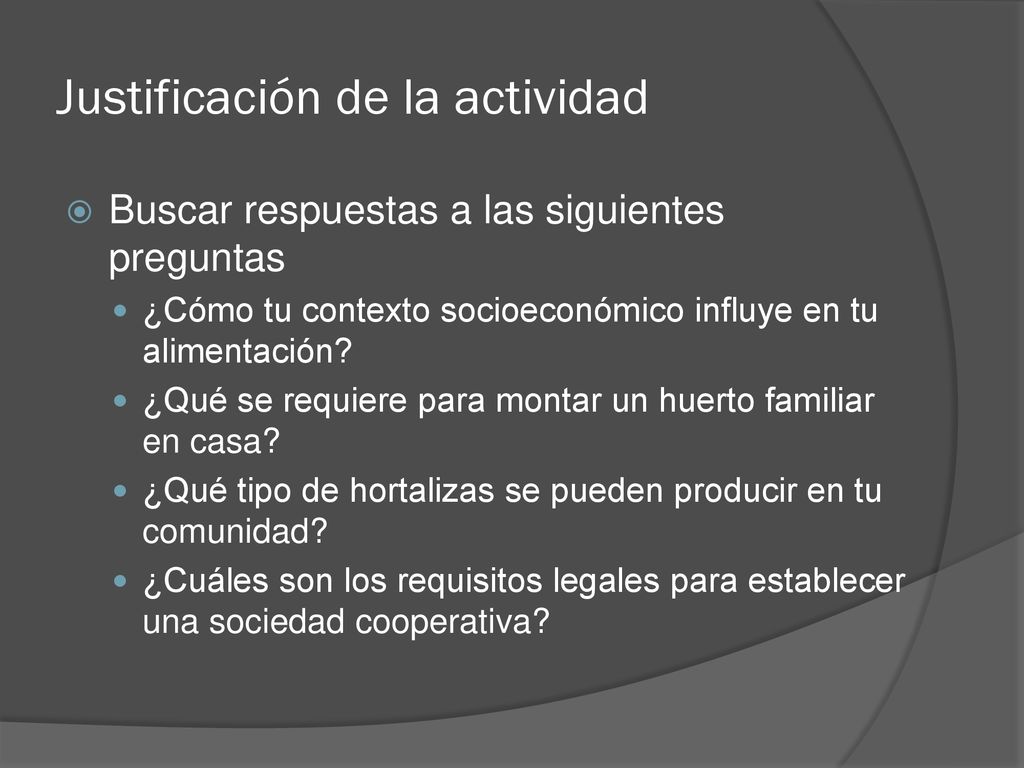 Justificación de la actividad

Buscar respuestas a las siguientes preguntas

¿Cómo tu contexto socioeconómico influye en tu alimentación?

¿Qué se requiere para montar un huerto familiar en casa?

¿Qué tipo de hortalizas se pueden producir en tu comunidad?

¿Cuáles son los requisitos legales para establecer una sociedad cooperativa?